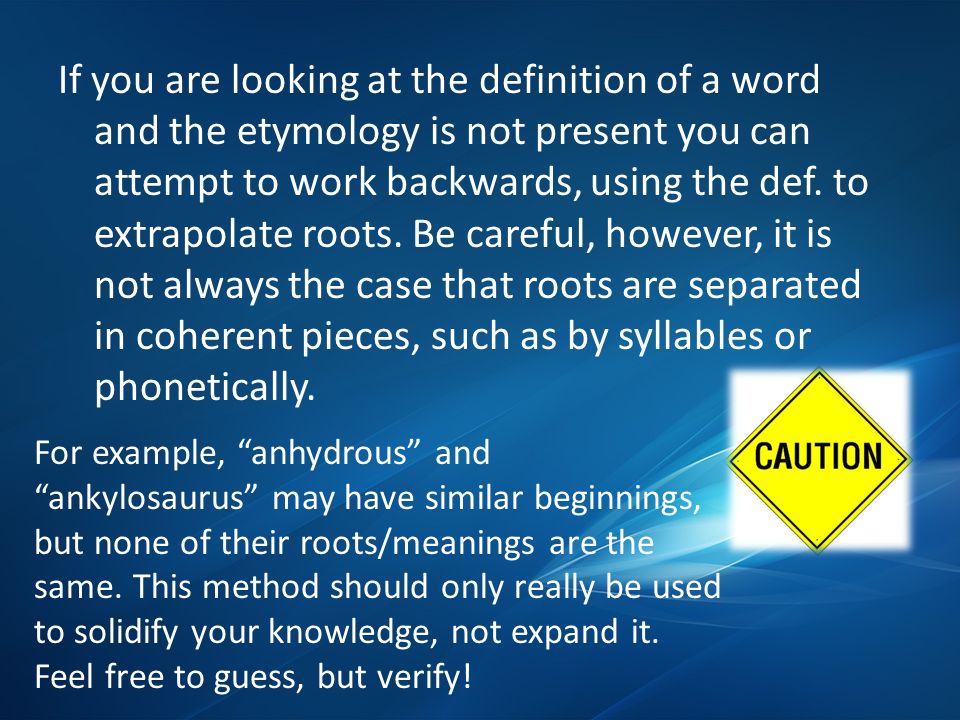 If you are looking at the definition of a word and the etymology is not present you can attempt to work backwards, using the def. to extrapolate roots. Be careful, however, it is not always the case that roots are separated in coherent pieces, such as by syllables or phonetically.

CAUTION

For example, “anhydrous” and “ankylosaurus” may have similar beginnings, but none of their roots/meanings are the same. This method should only really be used to solidify your knowledge, not expand it. Feel free to guess, but verify!